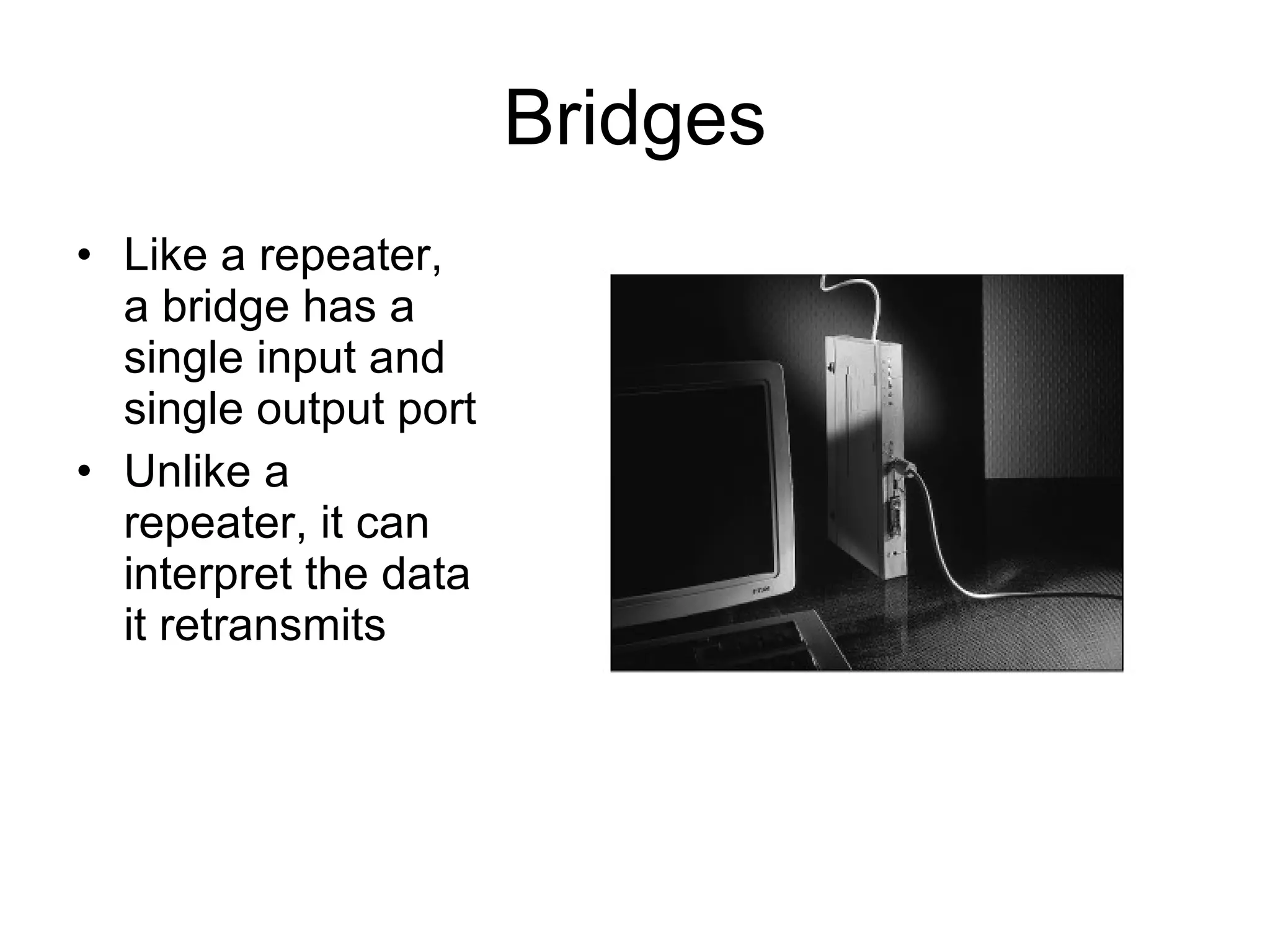 Bridges

• Like a repeater, a bridge has a single input and single output port

• Unlike a repeater, it can interpret the data it retransmits